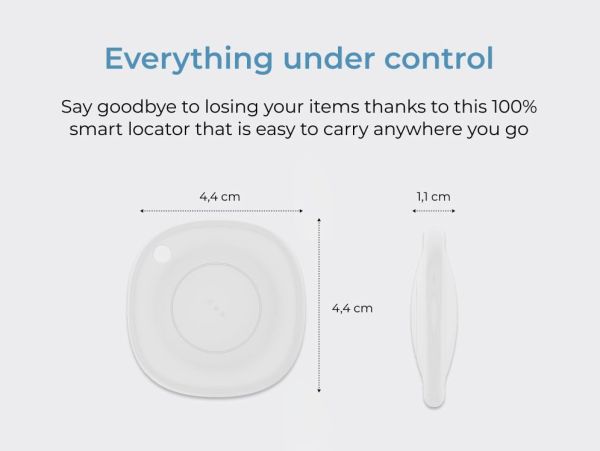 Everything under control

Say goodbye to losing your items thanks to this 100% smart locator that is easy to carry anywhere you go

4,4 cm

1,1 cm

4,4 cm